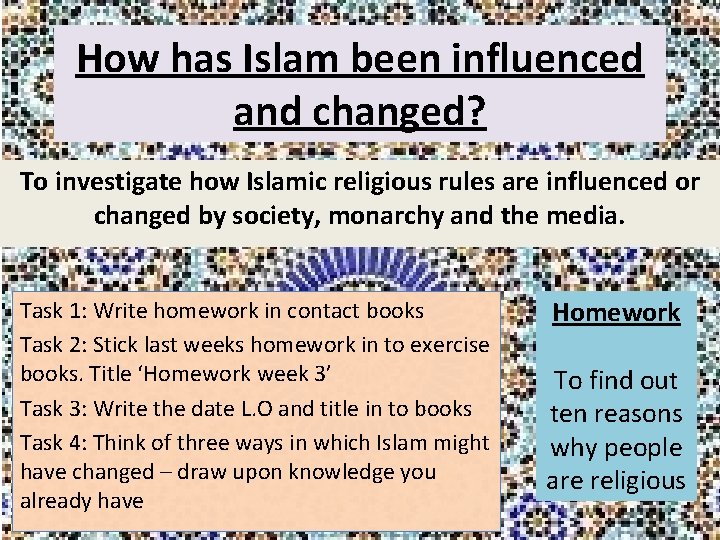 How has Islam been influenced and changed?

To investigate how Islamic religious rules are influenced or changed by society, monarchy and the media.

Task 1: Write homework in contact books

Task 2: Stick last weeks homework in to exercise books. Title ‘Homework week 3’

Task 3: Write the date L.O and title in to books

Task 4: Think of three ways in which Islam might have changed – draw upon knowledge you already have

Homework

To find out ten reasons why people are religious